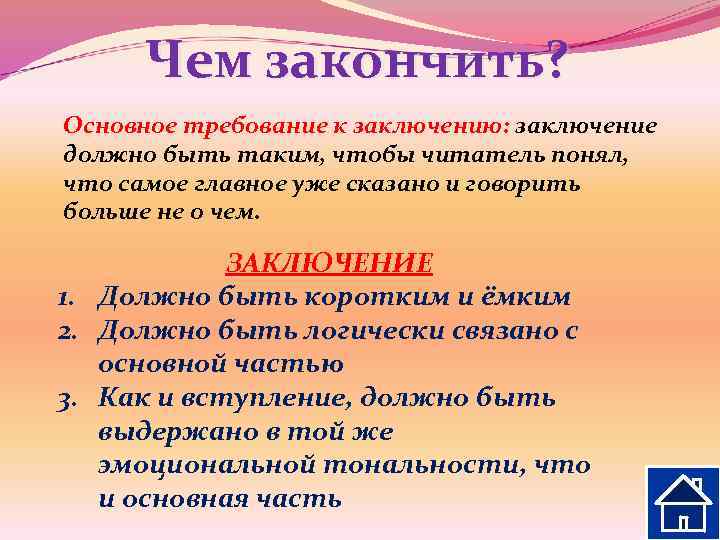 Чем закончить?

Основное требование к заключению: заключение должно быть таким, чтобы читатель понял, что самое главное уже сказано и говорить больше не о чем.

ЗАКЛЮЧЕНИЕ

1. Должно быть коротким и ёмким
2. Должно быть логически связано с основной частью
3. Как и вступление, должно быть выдержано в той же эмоциональной тональности, что и основная часть